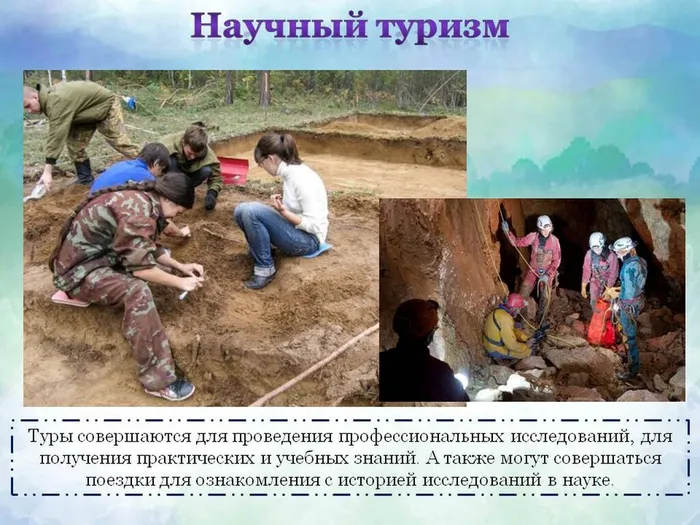 Научный туризм

Туры совершаются для проведения профессиональных исследований, для получения практических и учебных знаний. А также могут совершаться поездки для ознакомления с историей исследований в науке.